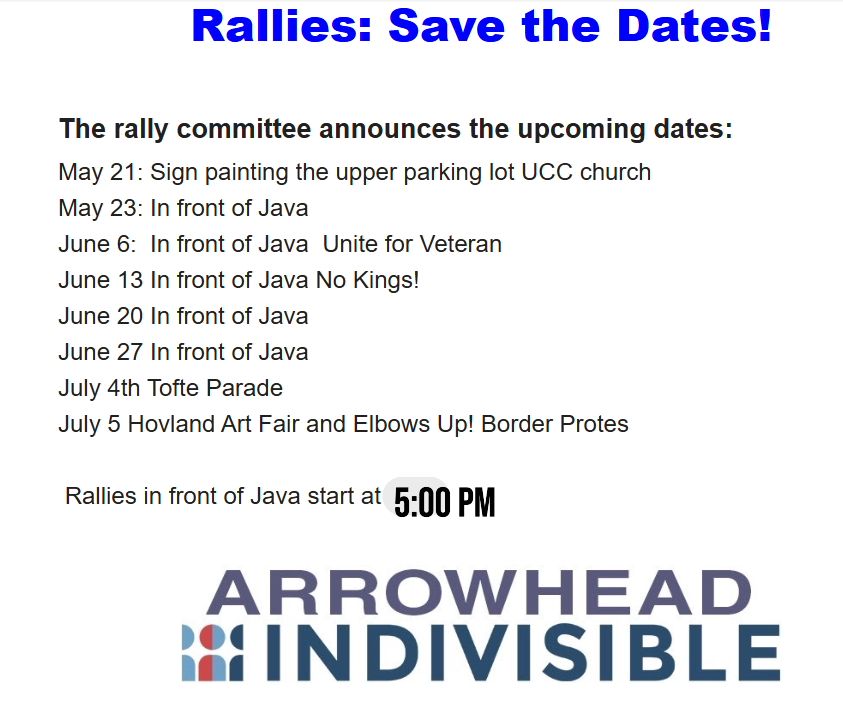 Rallies: Save the Dates!

The rally committee announces the upcoming dates:

May 21: Sign painting the upper parking lot UCC church
May 23: In front of Java
June 6: In front of Java Unite for Veteran
June 13 In front of Java No Kings!
June 20 In front of Java
June 27 In front of Java
July 4th Tofte Parade
July 5 Hovland Art Fair and Elbows Up! Border Protes

Rallies in front of Java start at 5:00 PM

ARROWHEAD
INDIVISIBLE